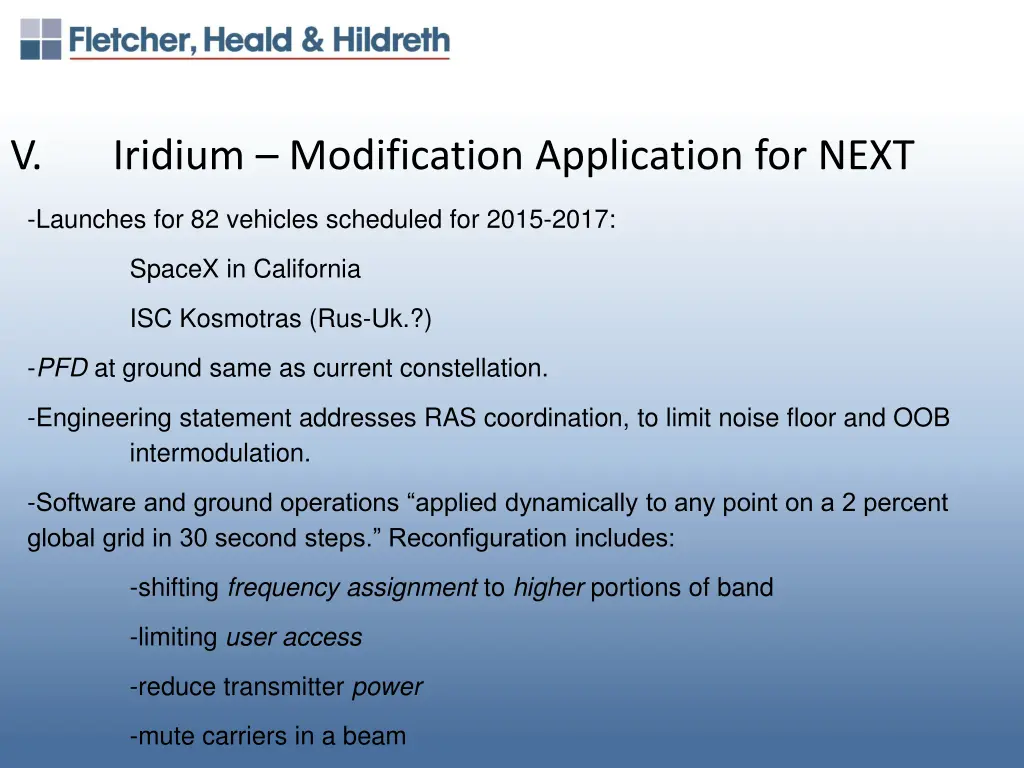 Fletcher, Heald & Hildreth

V. Iridium – Modification Application for NEXT

-Launches for 82 vehicles scheduled for 2015-2017:

SpaceX in California

ISC Kosmotras (Rus-Uk.?)

-PFD at ground same as current constellation.

-Engineering statement addresses RAS coordination, to limit noise floor and OOB intermodulation.

-Software and ground operations “applied dynamically to any point on a 2 percent global grid in 30 second steps.” Reconfiguration includes:

-shifting frequency assignment to higher portions of band

-limiting user access

-reduce transmitter power

-mute carriers in a beam